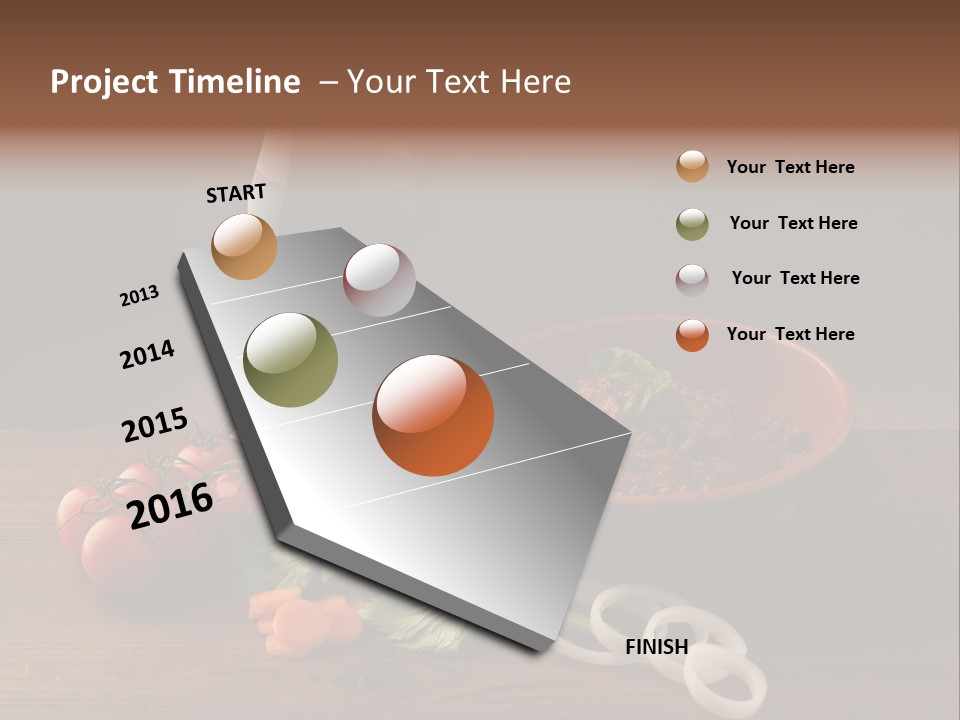 Project Timeline – Your Text Here

START

2013

2014

2015

2016

FINISH

Your Text Here

Your Text Here

Your Text Here

Your Text Here